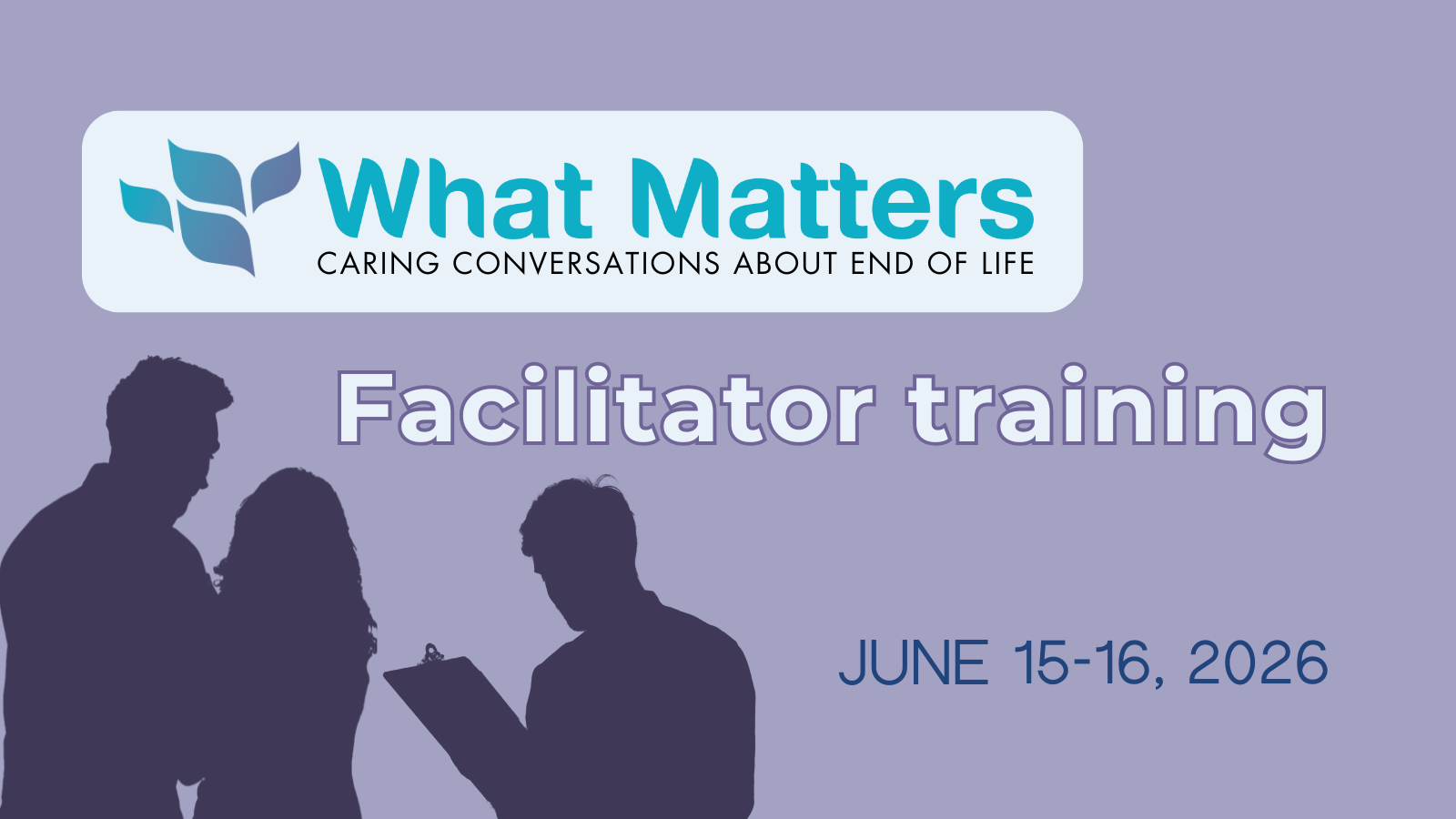 What Matters
CARING CONVERSATIONS ABOUT END OF LIFE

Facilitator training

JUNE 15-16, 2026